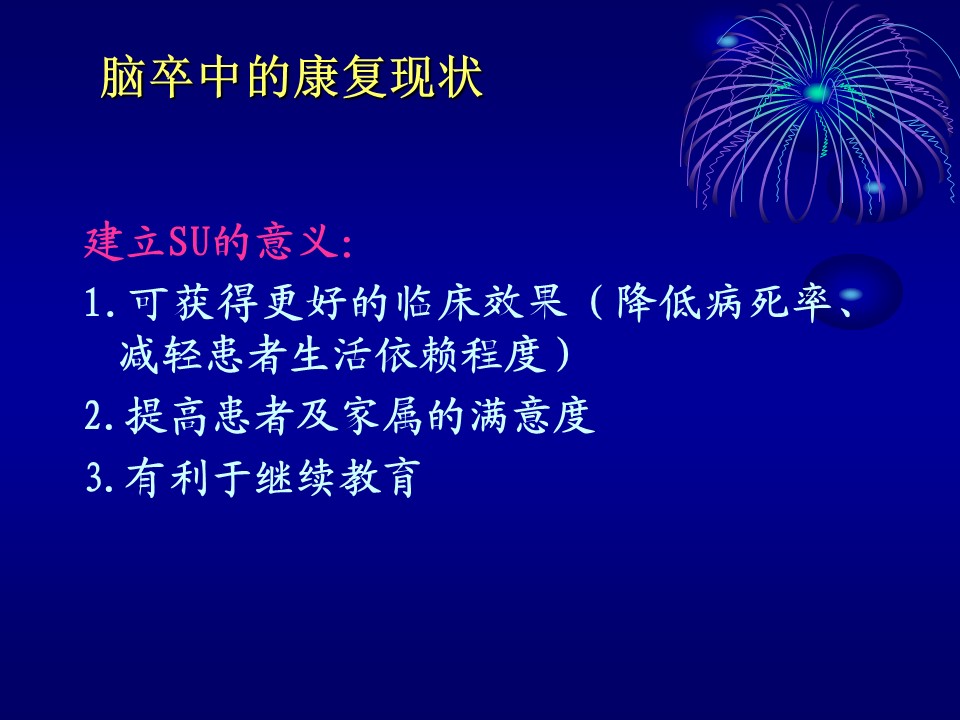 脑卒中的康复现状

建立SU的意义:

1. 可获得更好的临床效果（降低病死率、减轻患者生活依赖程度）

2. 提高患者及家属的满意度

3. 有利于继续教育